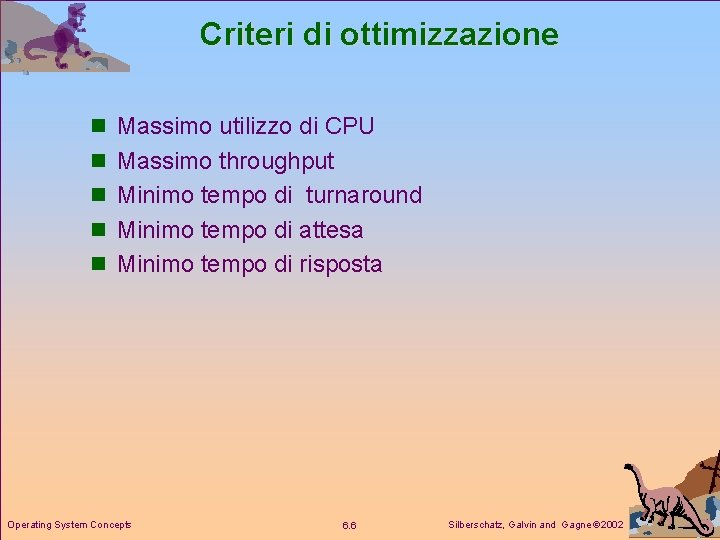 Criteri di ottimizzazione

- Massimo utilizzo di CPU
- Massimo throughput
- Minimo tempo di turnaround
- Minimo tempo di attesa
- Minimo tempo di risposta

Operating System Concepts

6.6

Silberschatz, Galvin and Gagne ©2002